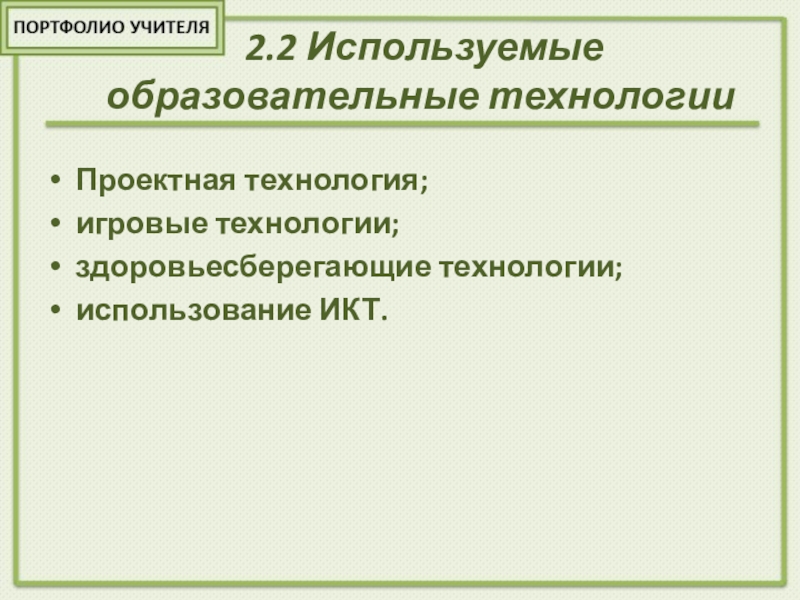 ПОРТФОЛИО УЧИТЕЛЯ

2.2 Используемые образовательные технологии

• Проектная технология;
• игровые технологии;
• здоровьесберегающие технологии;
• использование ИКТ.